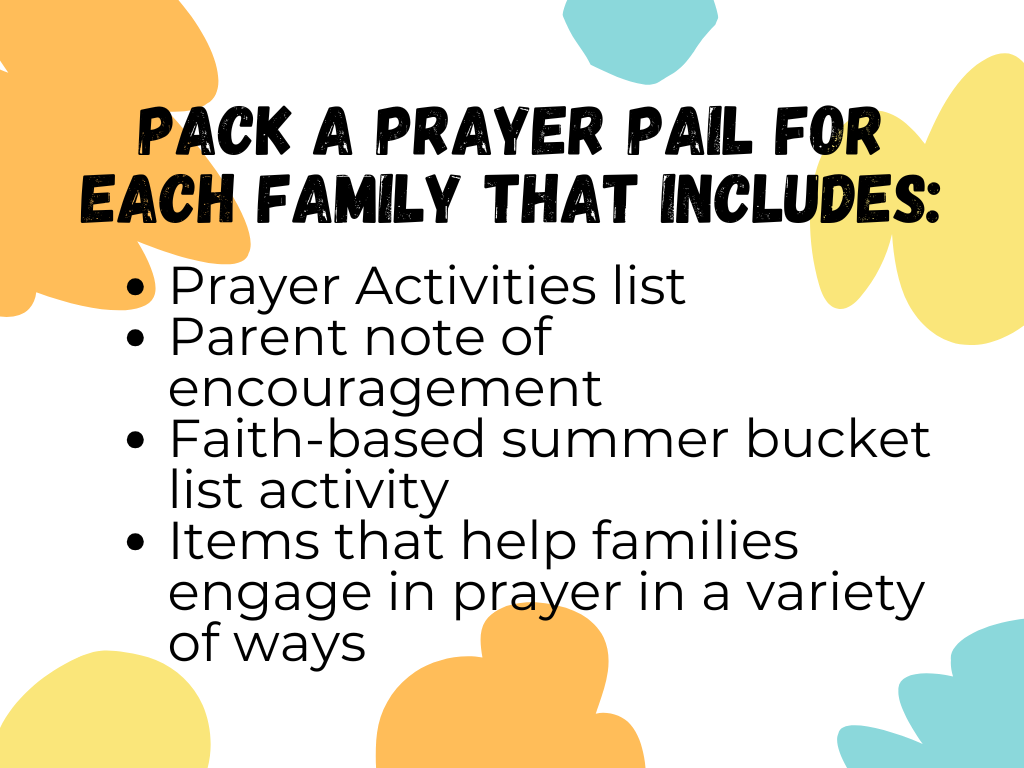 PACK A PRAYER PAIL FOR EACH FAMILY THAT INCLUDES:

- Prayer Activities list
- Parent note of encouragement
- Faith-based summer bucket list activity
- Items that help families engage in prayer in a variety of ways